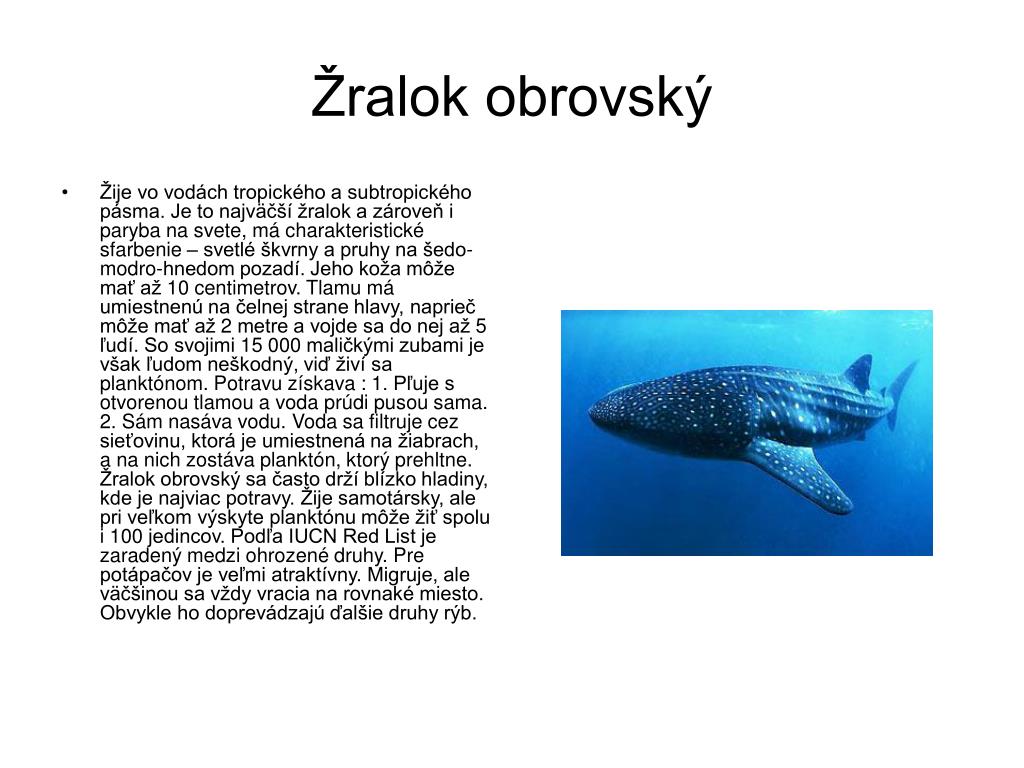 Žralok obrovský

• Žije vo vodách tropického a subtropického pásma. Je to najväčší žralok a zároveň i paryba na svete, má charakteristické sfarbenie – svetlé škvrny a pruhy na šedo-modro-hnedom pozadí. Jeho koža môže mať až 10 centimetrov. Tlamu má umiestnenú na čelnej strane hlavy, naprieč môže mať až 2 metre a vojde sa do nej až 5 ľudí. So svojimi 15 000 maličkými zubami je však ľudom neškodný, viď živí sa planktónom. Potravu získava : 1. Pľuje s otvorenou tlamou a voda prúdi pusou sama. 2. Sám nasáva vodu. Voda sa filtruje cez sieťovinu, ktorá je umiestnená na žiabrach, a na nich zostáva planktón, ktorý prehltne. Žralok obrovský sa často drží blízko hladiny, kde je najviac potravy. Žije samotársky, ale pri veľkom výskyte planktónu môže žiť spolu i 100 jedincov. Podľa IUCN Red List je zaradený medzi ohrozené druhy. Pre potápačov je veľmi atraktívny. Migruje, ale väčšinou sa vždy vracia na rovnaké miesto. Obvykle ho doprevádzajú ďalšie druhy rýb.